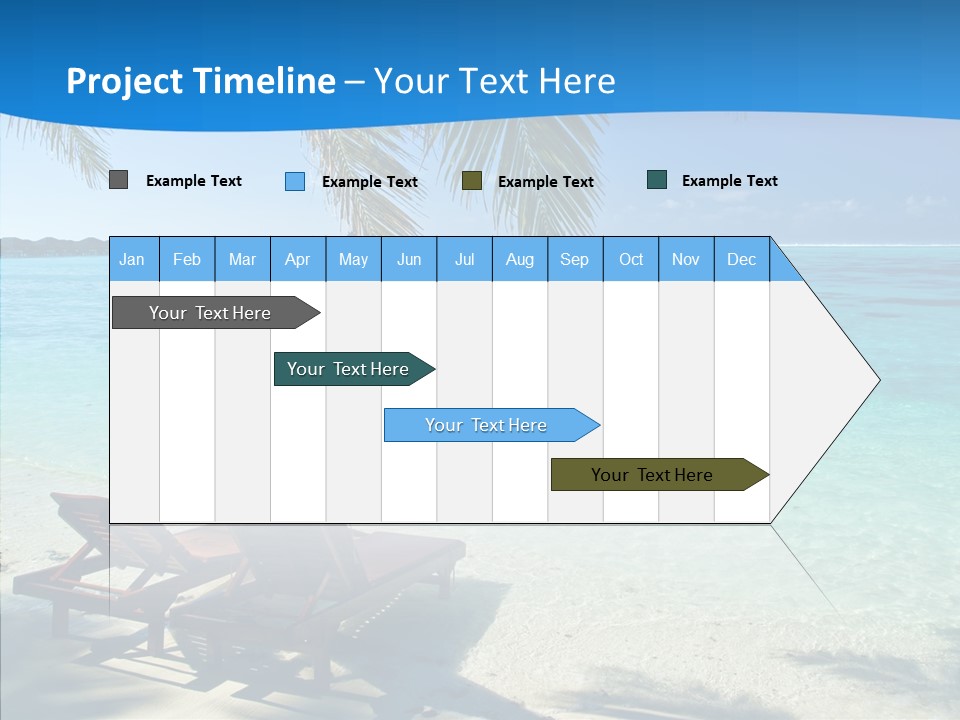 Project Timeline – Your Text Here

Example Text
Example Text
Example Text
Example Text

| Jan | Feb | Mar | Apr | May | Jun | Jul | Aug | Sep | Oct | Nov | Dec |
|---|---|---|---|---|---|---|---|---|---|---|---|

Your Text Here
Your Text Here
Your Text Here
Your Text Here